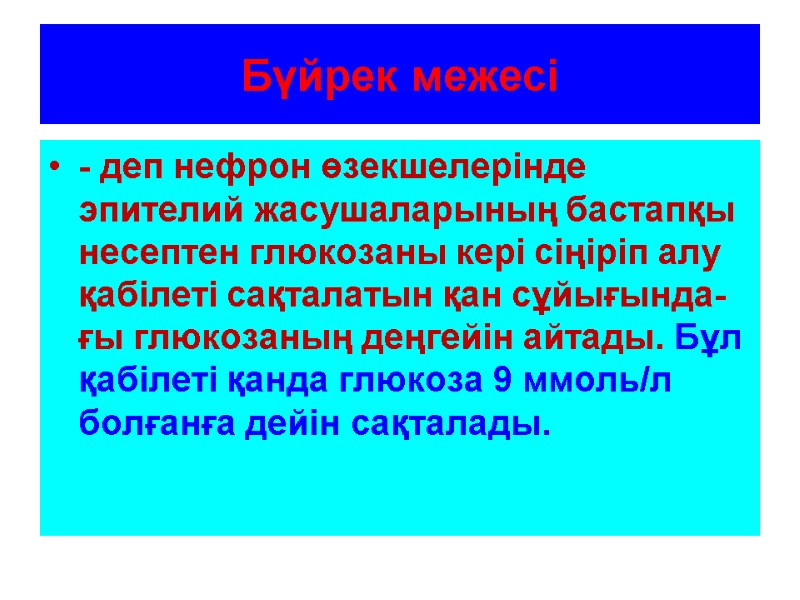 Бүйрек межесі

• - деп нефрон өзекшелерінде эпителий жасушаларының бастапқы несептен глюкозаны кері сіңіріп алу қабілеті сақталатын қан сұйығындағы глюкозаның деңгейін айтады. Бұл қабілеті қанда глюкоза 9 ммоль/л болғанға дейін сақталады.